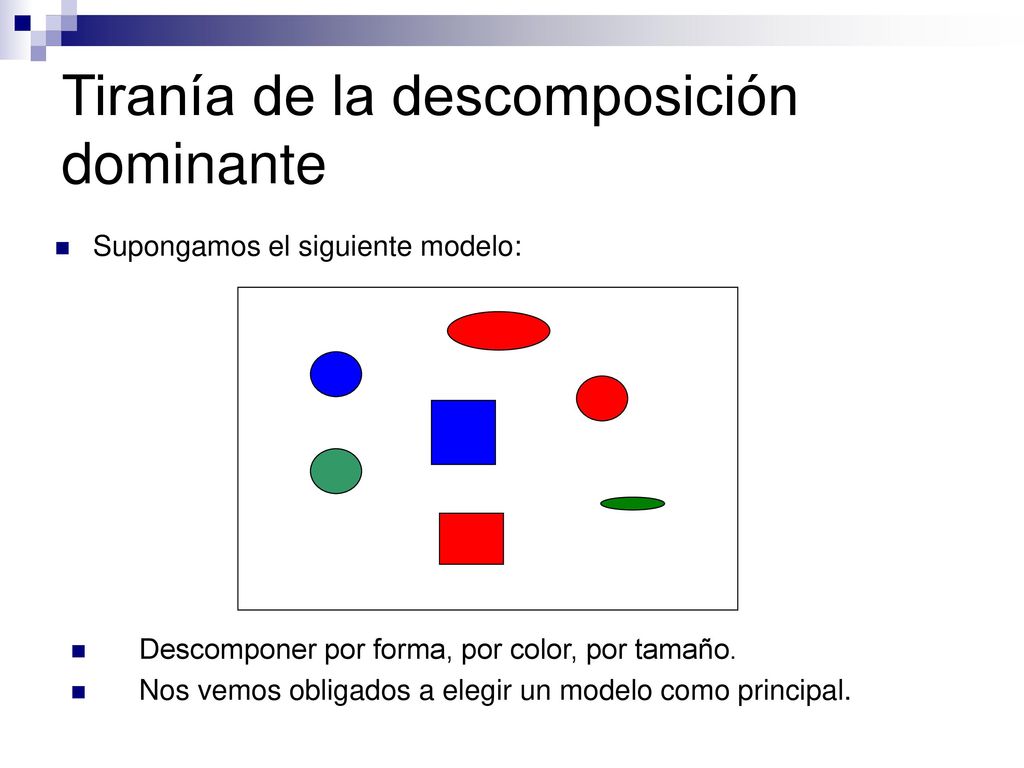 Tiranía de la descomposición dominante

Supongamos el siguiente modelo:

Descomponer por forma, por color, por tamaño.

Nos vemos obligados a elegir un modelo como principal.